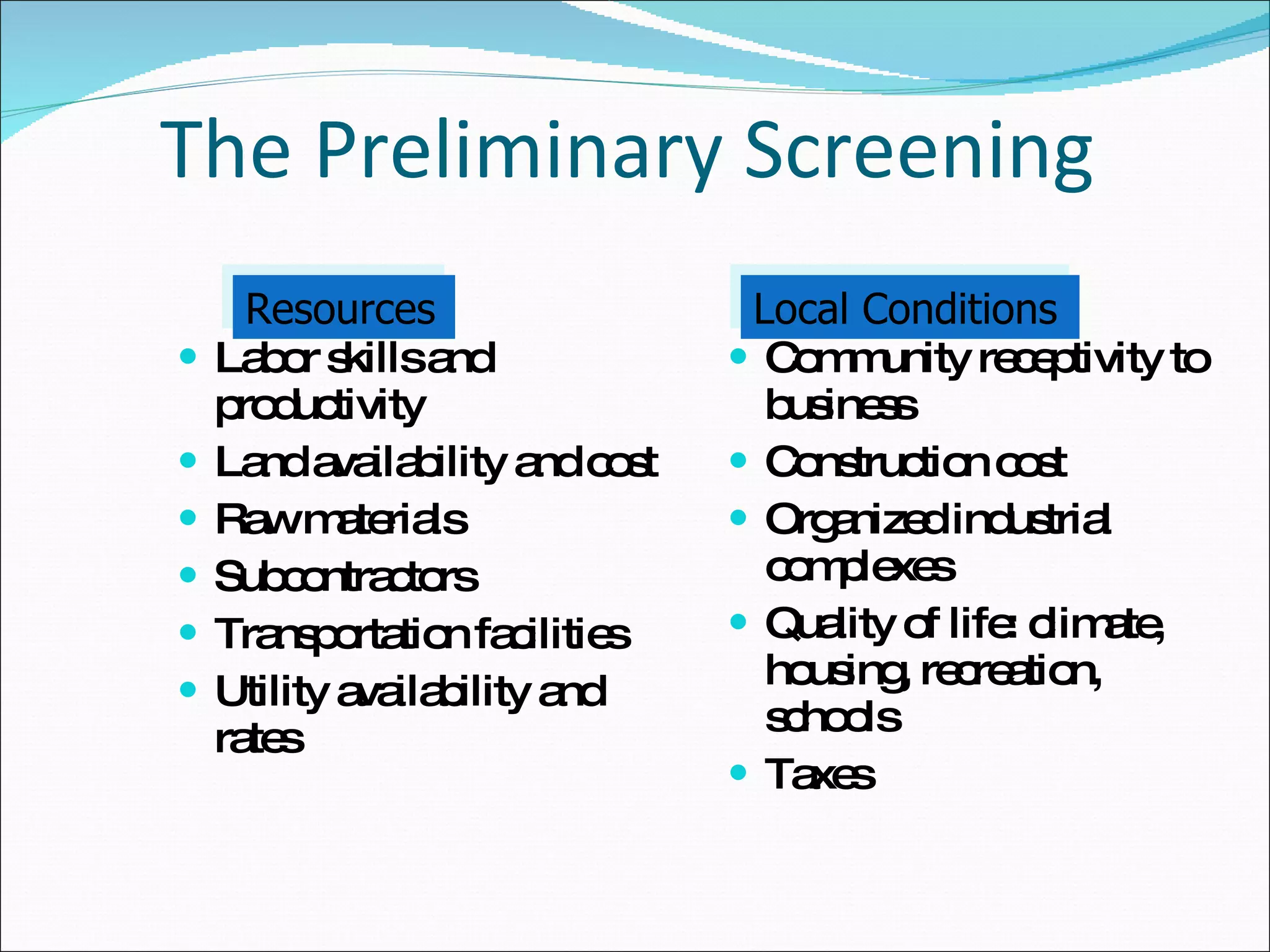 The Preliminary Screening

Resources

- Labor skills and productivity
- Land availability and cost
- Raw materials
- Subcontractors
- Transportation facilities
- Utility availability and rates

Local Conditions

- Community receptivity to business
- Construction cost
- Organized industrial complexes
- Quality of life: climate, housing, recreation, schools
- Taxes